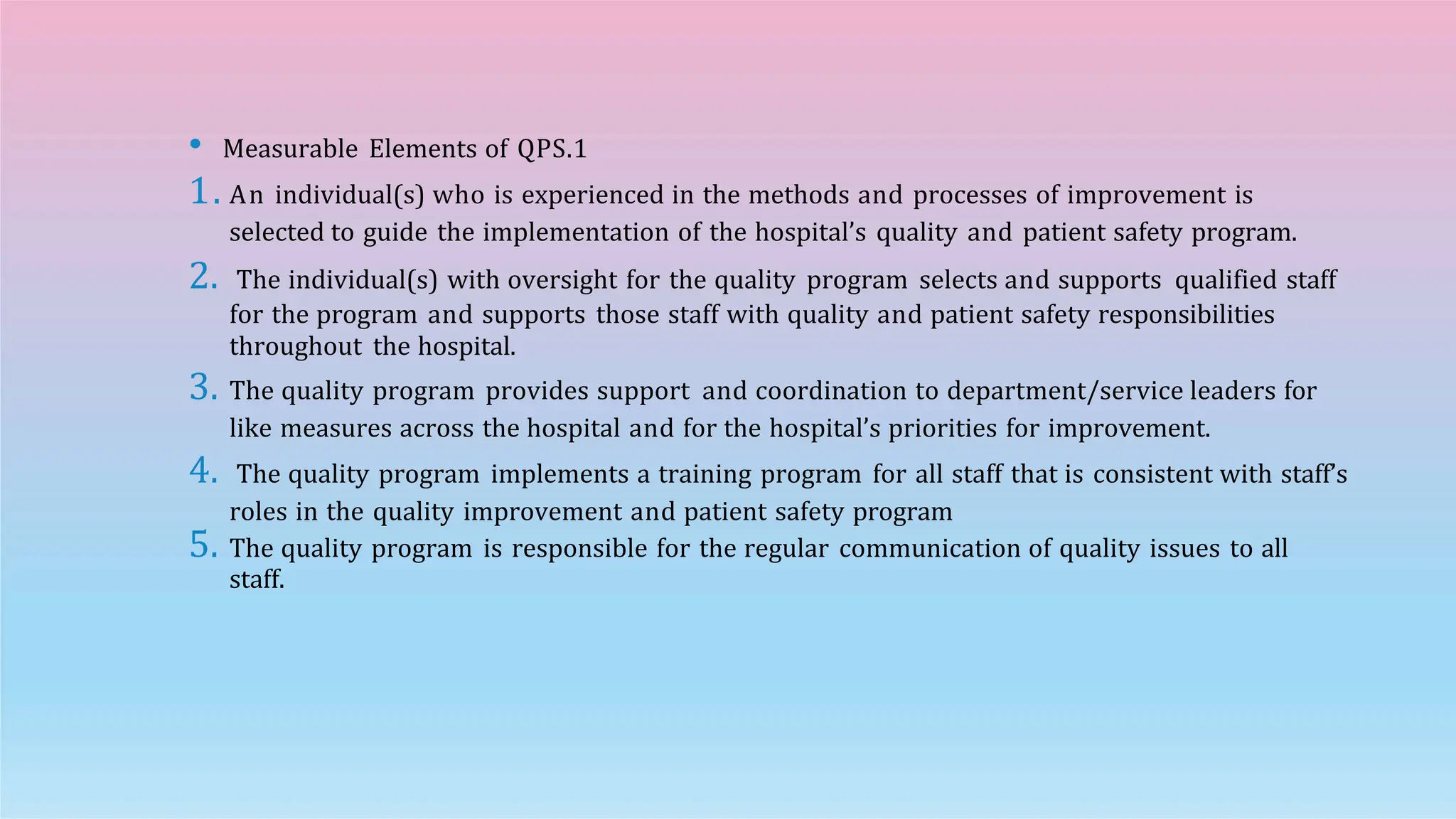 • Measurable Elements of QPS.1

1. An individual(s) who is experienced in the methods and processes of improvement is selected to guide the implementation of the hospital’s quality and patient safety program.

2. The individual(s) with oversight for the quality program selects and supports qualified staff for the program and supports those staff with quality and patient safety responsibilities throughout the hospital.

3. The quality program provides support and coordination to department/service leaders for like measures across the hospital and for the hospital’s priorities for improvement.

4. The quality program implements a training program for all staff that is consistent with staff’s roles in the quality improvement and patient safety program

5. The quality program is responsible for the regular communication of quality issues to all staff.